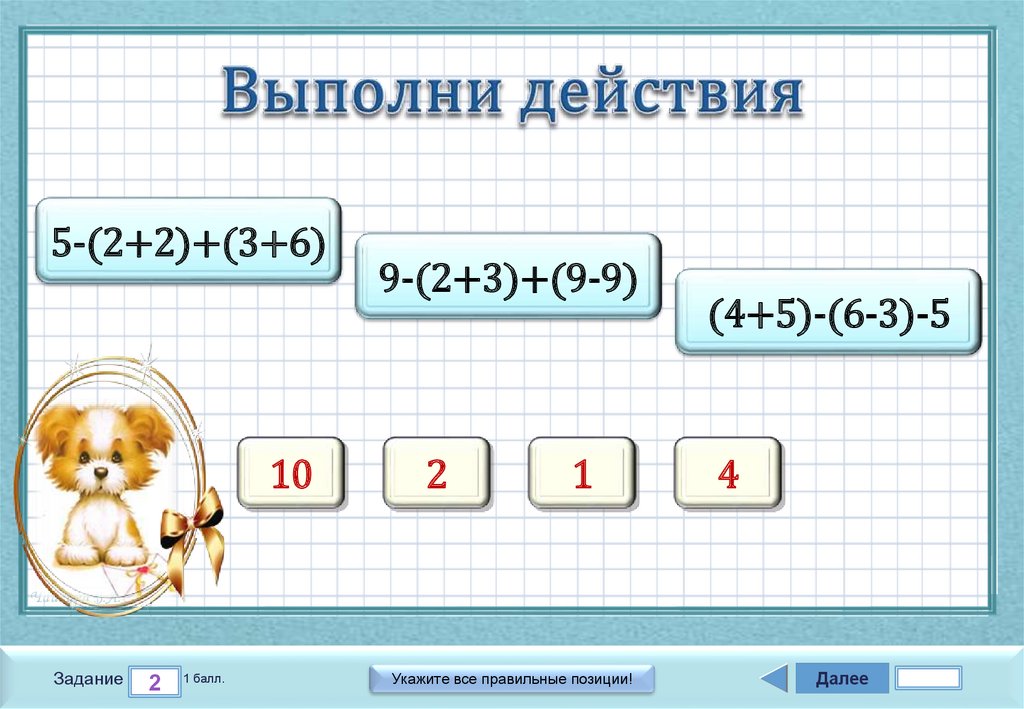 Выполни действия

$5-(2+2)+(3+6)$

$9-(2+3)+(9-9)$

$(4+5)-(6-3)-5$

10

2

1

4

Задание 2 1 балл.

Укажите все правильные позиции!

Далее